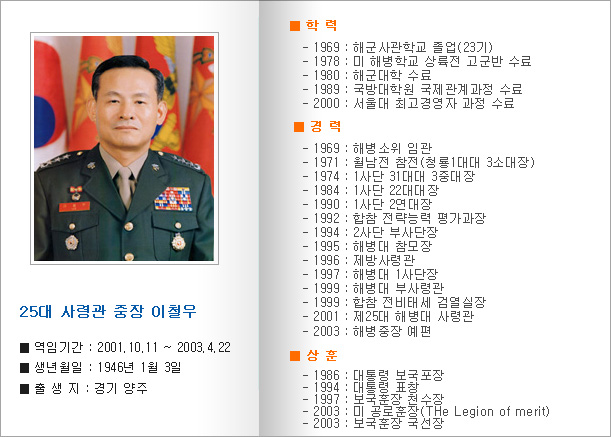 25대 사령관 중장 이철우

■ 역임기간 : 2001.10.11 ~ 2003.4.22

■ 생년월일 : 1946년 1월 3일

■ 출 생 지 : 경기 양주

■ 학 력

- 1969 : 해군사관학교 졸업(23기)
- 1978 : 미 해병학교 상륙전 고군반 수료
- 1980 : 해군대학 수료
- 1989 : 국방대학원 국제관계과정 수료
- 2000 : 서울대 최고경영자 과정 수료

■ 경 력

- 1969 : 해병소위 임관
- 1971 : 월남전 참전(청룡1대대 3소대장)
- 1974 : 1사단 31대대 3중대장
- 1984 : 1사단 22대대장
- 1990 : 1사단 2연대장
- 1992 : 합참 전략능력 평가과장
- 1994 : 2사단 부사단장
- 1995 : 해병대 참모장
- 1996 : 제방사령관
- 1997 : 해병대 1사단장
- 1999 : 해병대 부사령관
- 1999 : 합참 전비태세 검열실장
- 2001 : 제25대 해병대 사령관
- 2003 : 해병중장 예편

■ 상 훈

- 1986 : 대통령 보국포장
- 1994 : 대통령 표창
- 1997 : 보국훈장 천수장
- 2003 : 미 공로훈장(THe Legion of merit)
- 2003 : 보국훈장 국선장